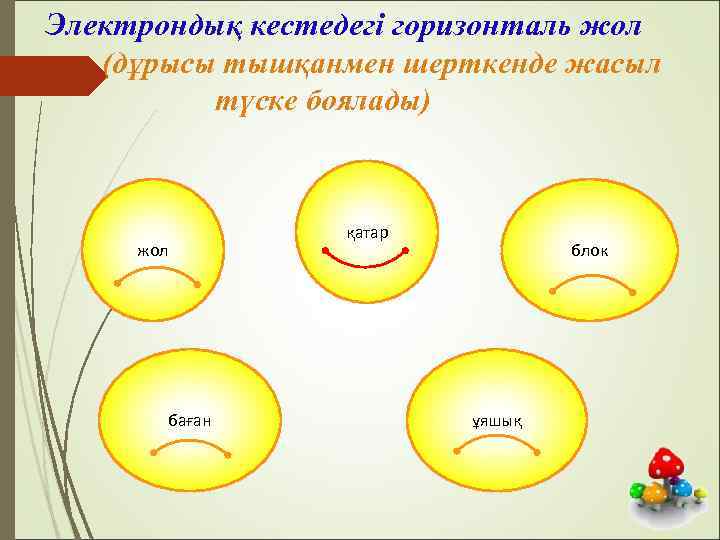 Электрондық кестедегі горизонталь жол

(дұрысы тышқанмен шерткенде жасыл түске боялады)

жол

қатар

блок

баған

ұяшық